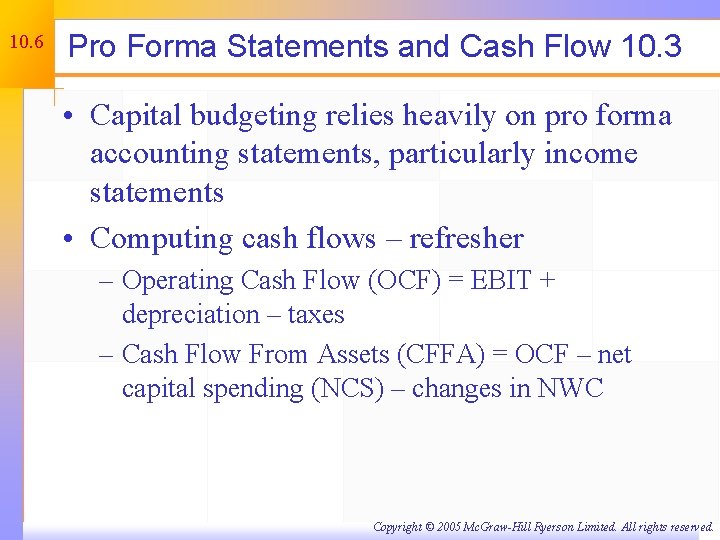 10.6

Pro Forma Statements and Cash Flow 10.3

• Capital budgeting relies heavily on pro forma accounting statements, particularly income statements

• Computing cash flows – refresher

– Operating Cash Flow (OCF) = EBIT + depreciation – taxes

– Cash Flow From Assets (CFFA) = OCF – net capital spending (NCS) – changes in NWC

Copyright © 2005 McGraw-Hill Ryerson Limited. All rights reserved.